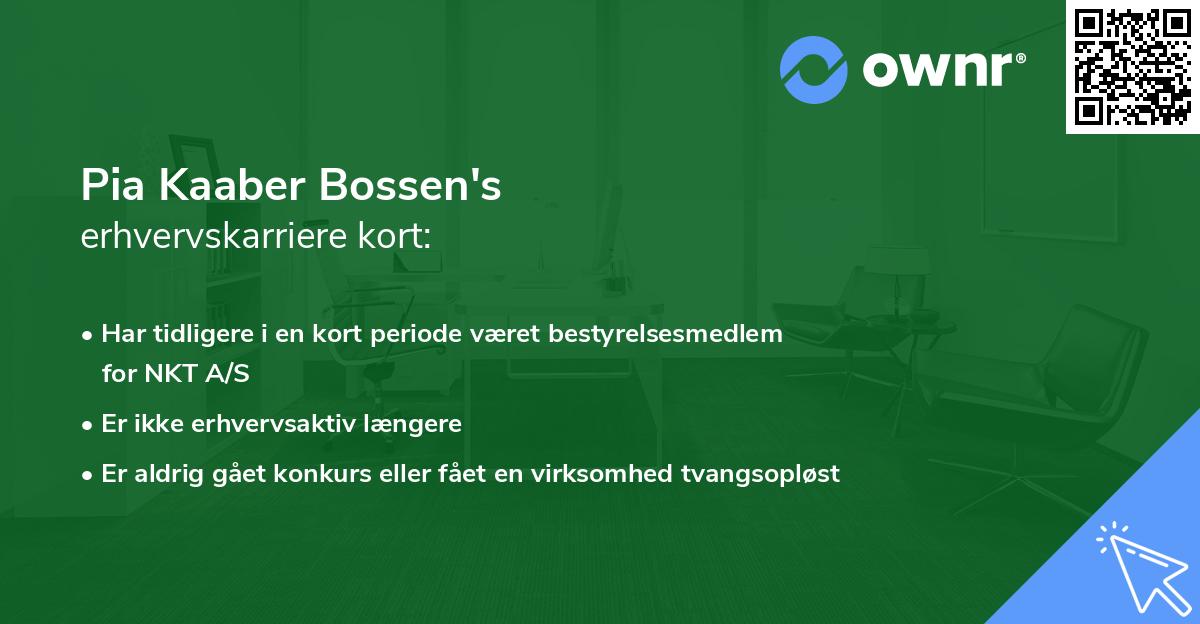 ownr®

Pia Kaaber Bossen's
erhvervskarriere kort:

• Har tidligere i en kort periode været bestyrelsesmedlem for NKT A/S
• Er ikke erhvervsaktiv længere
• Er aldrig gået konkurs eller fået en virksomhed tvangsopløst